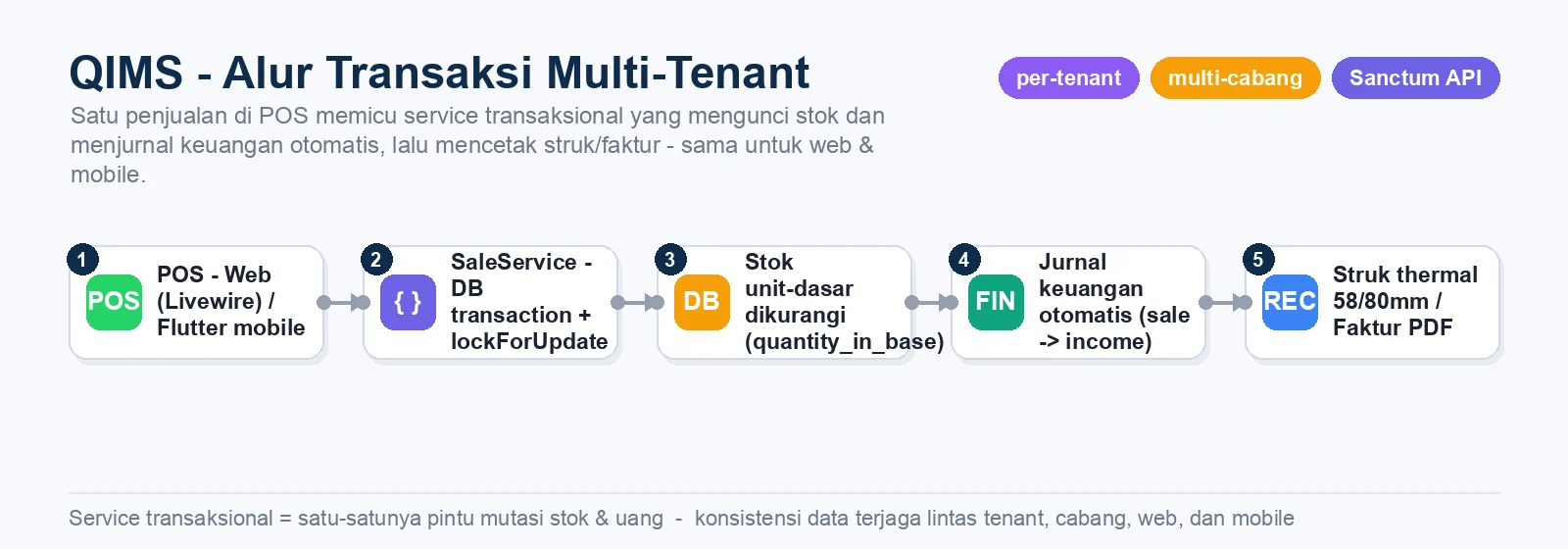 QIMS - Alur Transaksi Multi-Tenant

per-tenant
multi-cabang
Sanctum API

Satu penjualan di POS memicu service transaksional yang mengunci stok dan menjurnal keuangan otomatis, lalu mencetak struk/faktur - sama untuk web & mobile.

1
POS
POS - Web (Livewire) / Flutter mobile

2
{ }
SaleService - DB transaction + lockForUpdate

3
DB
Stok unit-dasar dikurangi (quantity_in_base)

4
FIN
Jurnal keuangan otomatis (sale -> income)

5
REC
Struk thermal 58/80mm / Faktur PDF

Service transaksional = satu-satunya pintu mutasi stok & uang - konsistensi data terjaga lintas tenant, cabang, web, dan mobile